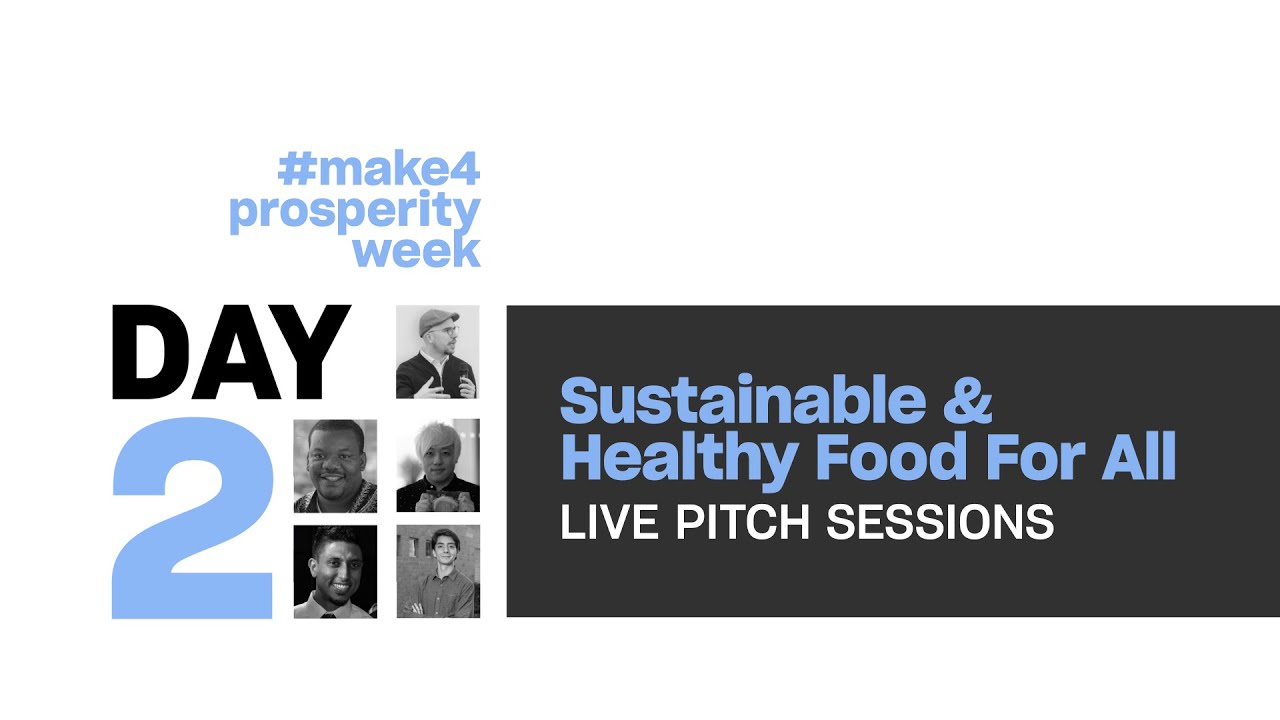 #make4 prosperity week

DAY 2

Sustainable & Healthy Food For All

LIVE PITCH SESSIONS